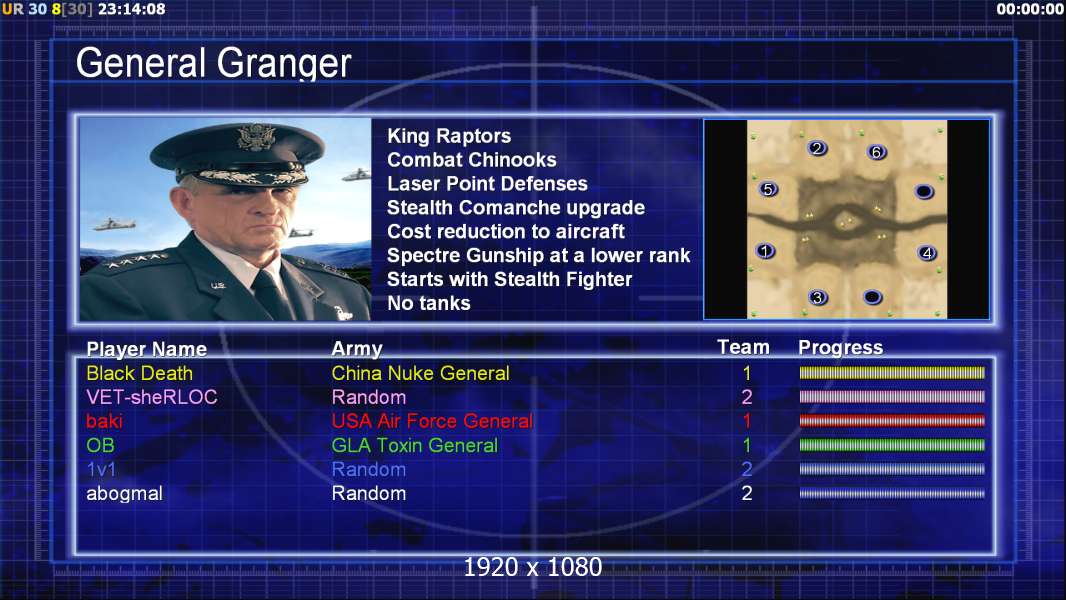 UR 30 8[30] 23:14:08

00:00:00

General Granger

King Raptors
Combat Chinooks
Laser Point Defenses
Stealth Comanche upgrade
Cost reduction to aircraft
Spectre Gunship at a lower rank
Starts with Stealth Fighter
No tanks

2 6 5 1 4 3

| Player Name | Army | Team | Progress |
|---|---|---|---|
| Black Death | China Nuke General | 1 | |
| VET-sheRLOC | Random | 2 | |
| baki | USA Air Force General | 1 | |
| OB | GLA Toxin General | 1 | |
| 1v1 | Random | 2 | |
| abogmal | Random | 2 | |

1920 x 1080